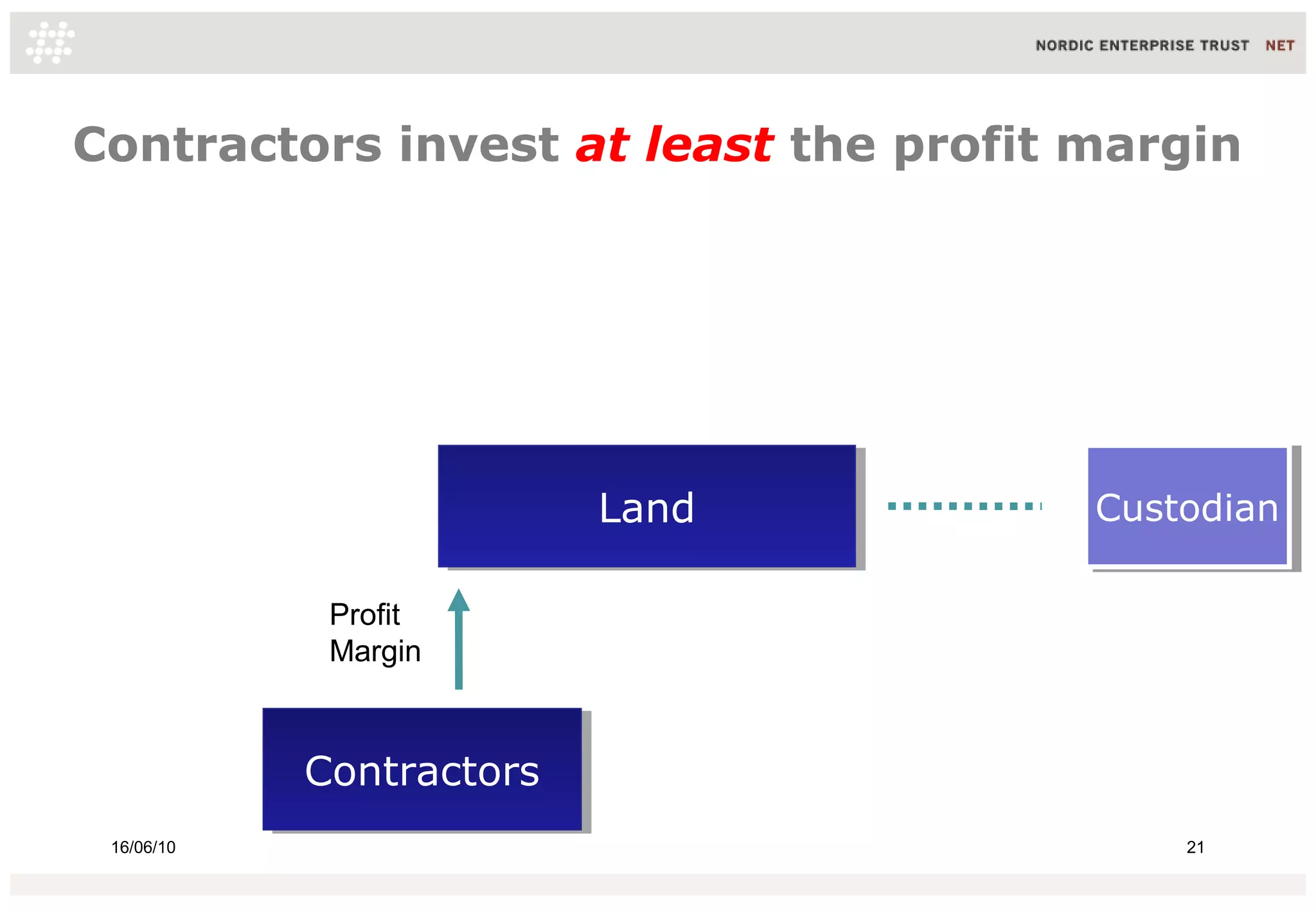 NORDIC ENTERPRISE TRUST NET

Contractors invest at least the profit margin

Land

Custodian

Profit Margin

Contractors

16/06/10

21